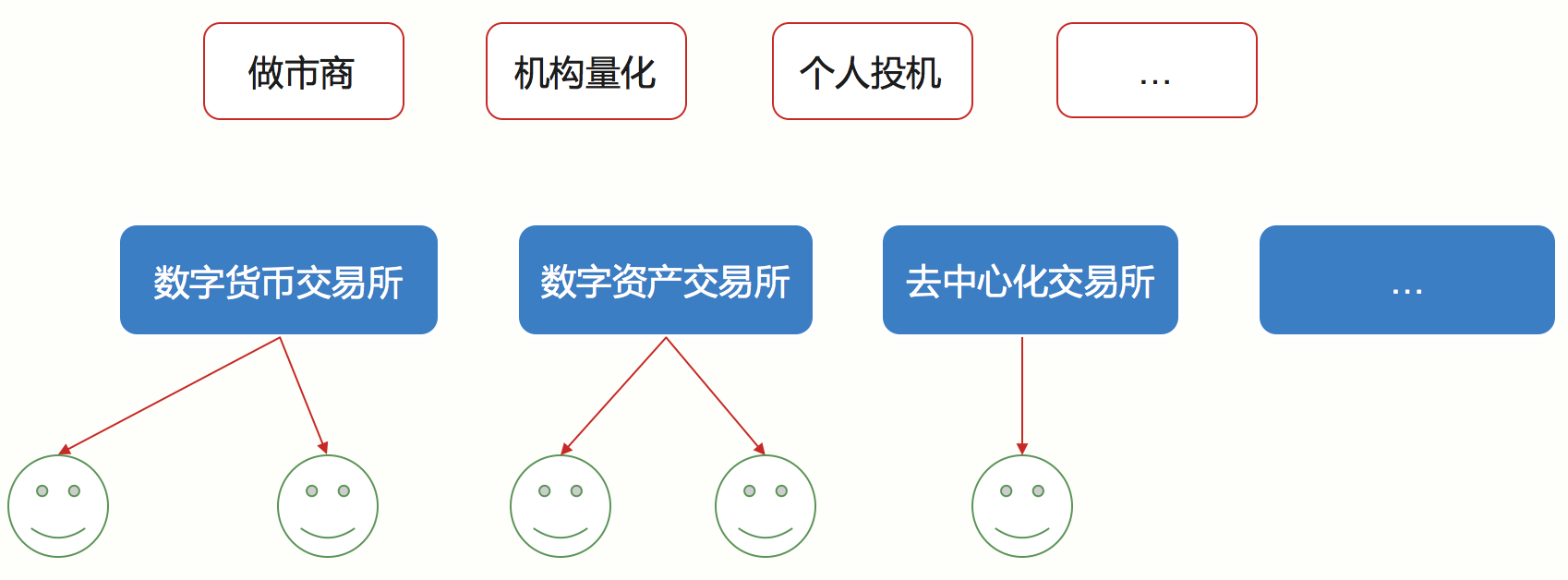 做市商

机构量化

个人投机

...

数字货币交易所

数字资产交易所

去中心化交易所

...